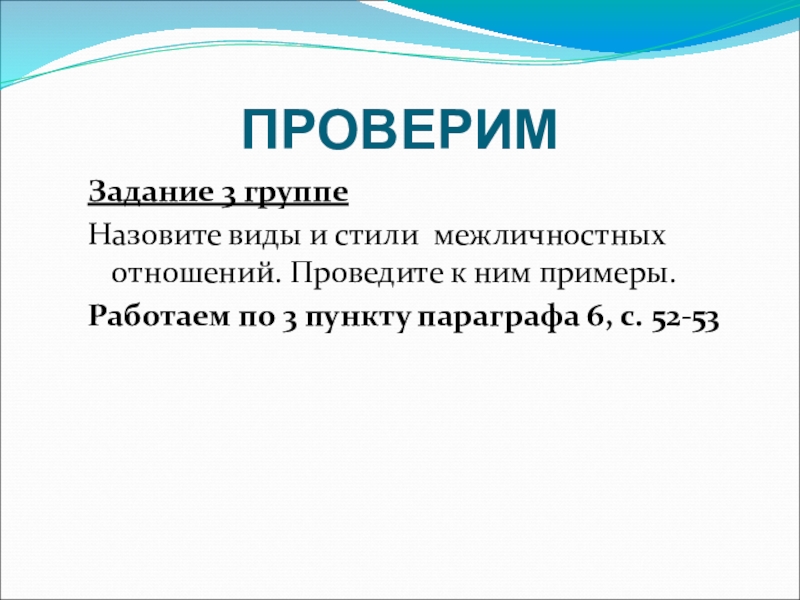 ПРОВЕРИМ

Задание 3 группе

Назовите виды и стили межличностных отношений. Проведите к ним примеры.

Работаем по 3 пункту параграфа 6, с. 52-53